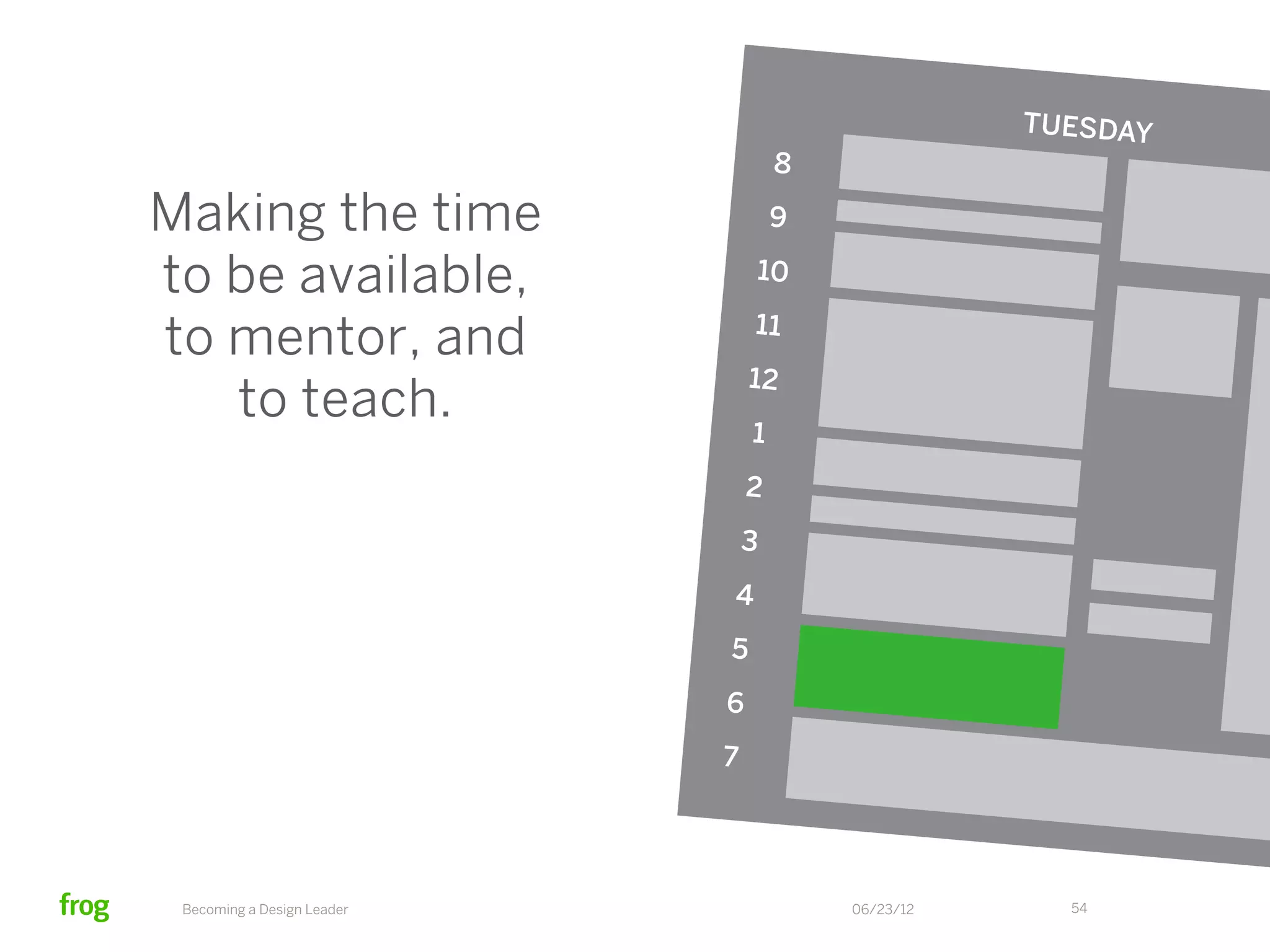 Making the time to be available, to mentor, and to teach.

TUESDAY

8
9
10
11
12
1
2
3
4
5
6
7

frog

Becoming a Design Leader

06/23/12

54